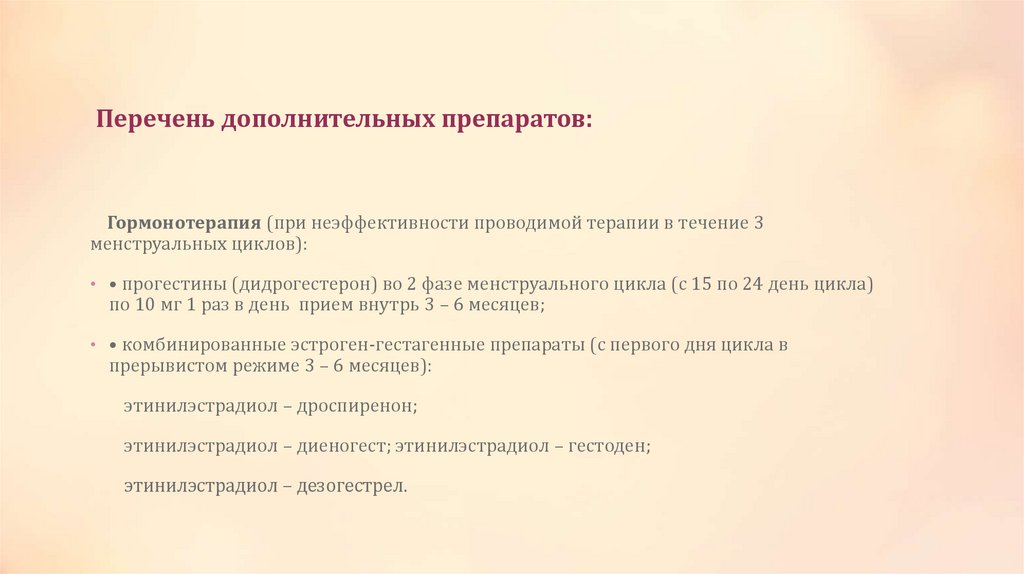 Перечень дополнительных препаратов:

Гормонотерапия (при неэффективности проводимой терапии в течение 3 менструальных циклов):

• • прогестины (дидрогестерон) во 2 фазе менструального цикла (с 15 по 24 день цикла) по 10 мг 1 раз в день прием внутрь 3 – 6 месяцев;

• • комбинированные эстроген-гестагенные препараты (с первого дня цикла в прерывистом режиме 3 – 6 месяцев):

этинилэстрадиол – дроспиренон;

этинилэстрадиол – диеногест; этинилэстрадиол – гестоден;

этинилэстрадиол – дезогестрел.